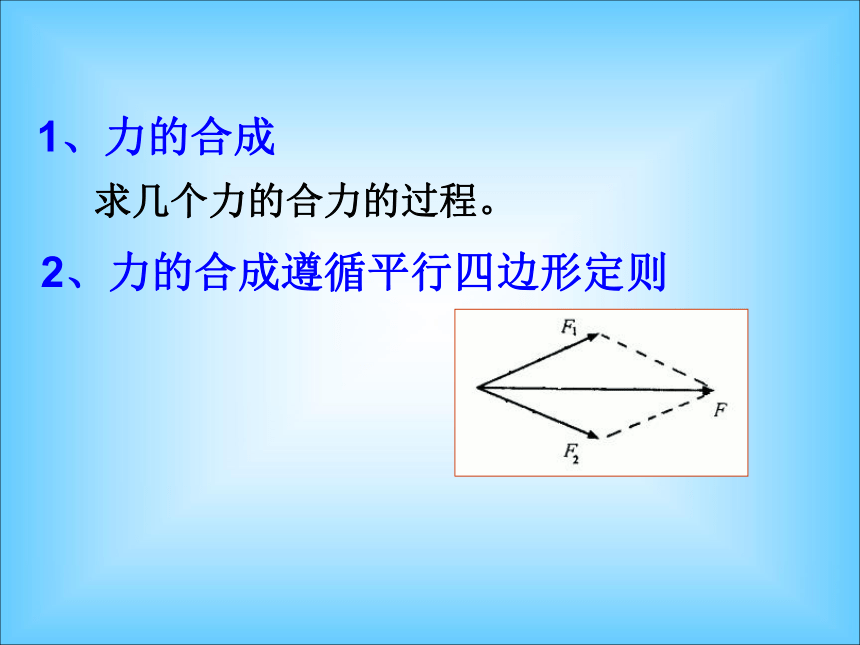 1、力的合成

求几个力的合力的过程。

2、力的合成遵循平行四边形定则

$F_1$

$F$

$F_2$